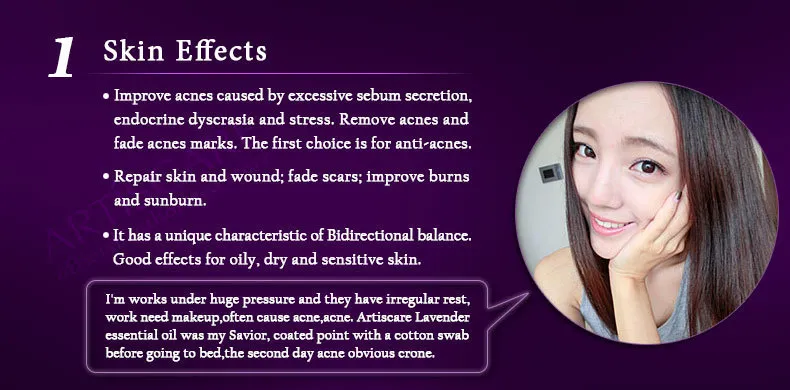 1 Skin Effects

• Improve acnes caused by excessive sebum secretion, endocrine dyscrasia and stress. Remove acnes and fade acnes marks. The first choice is for anti-acnes.

• Repair skin and wound; fade scars; improve burns and sunburn.

• It has a unique characteristic of Bidirectional balance. Good effects for oily, dry and sensitive skin.

I'm works under huge pressure and they have irregular rest, work need makeup,often cause acne,acne. Artiscare Lavender essential oil was my Savior, coated point with a cotton swab before going to bed,the second day acne obvious crone.